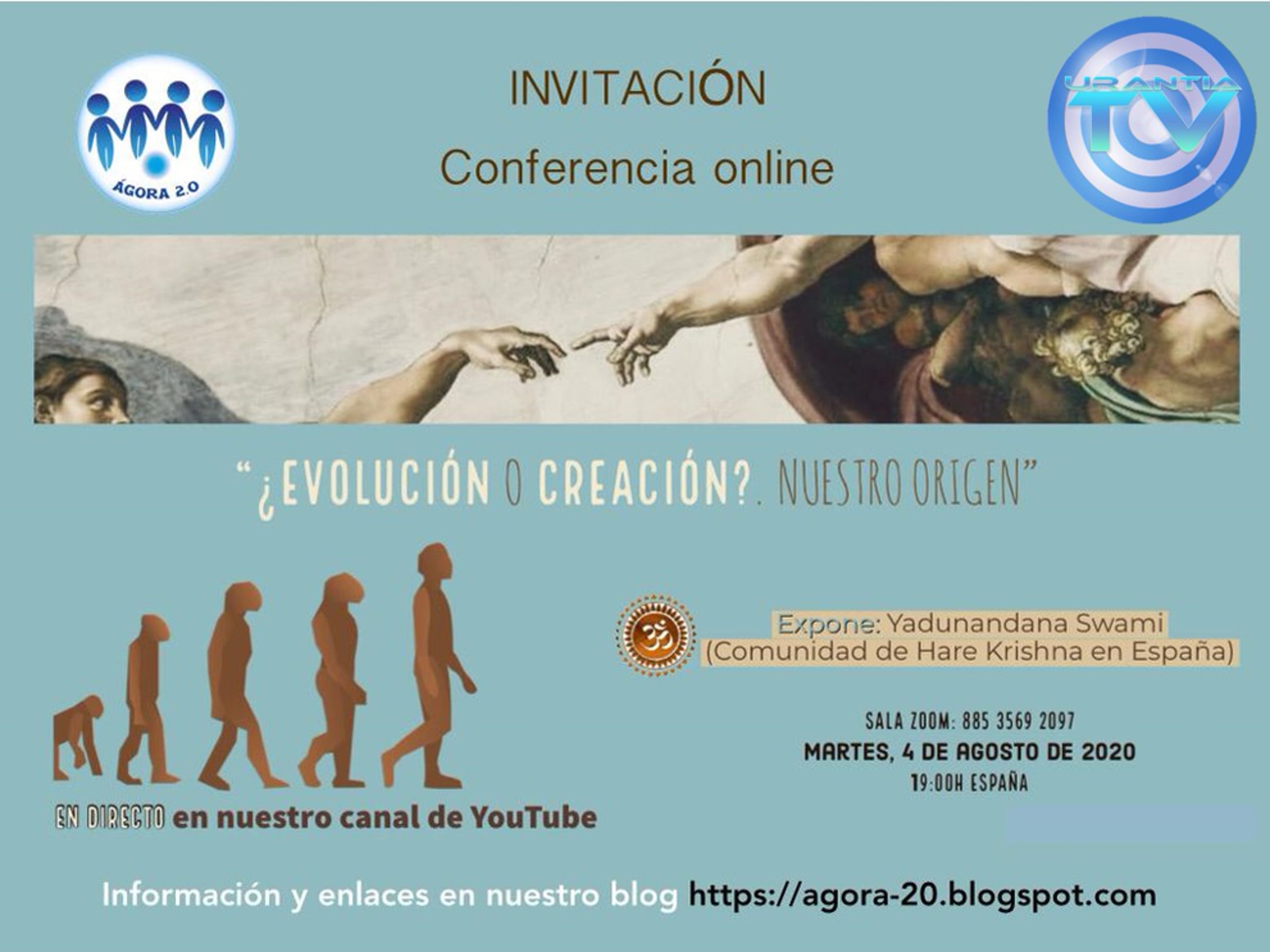 ÁGORA 2.0

INVITACIÓN

Conferencia online

URANTIA TV

"¿EVOLUCIÓN O CREACIÓN?. NUESTRO ORIGEN"

Expone: Yadunandana Swami (Comunidad de Hare Krishna en España)

SALA ZOOM: 885 3569 2097
MARTES, 4 DE AGOSTO DE 2020
19:00H ESPAÑA

EN DIRECTO en nuestro canal de YouTube

Información y enlaces en nuestro blog https://agora-20.blogspot.com